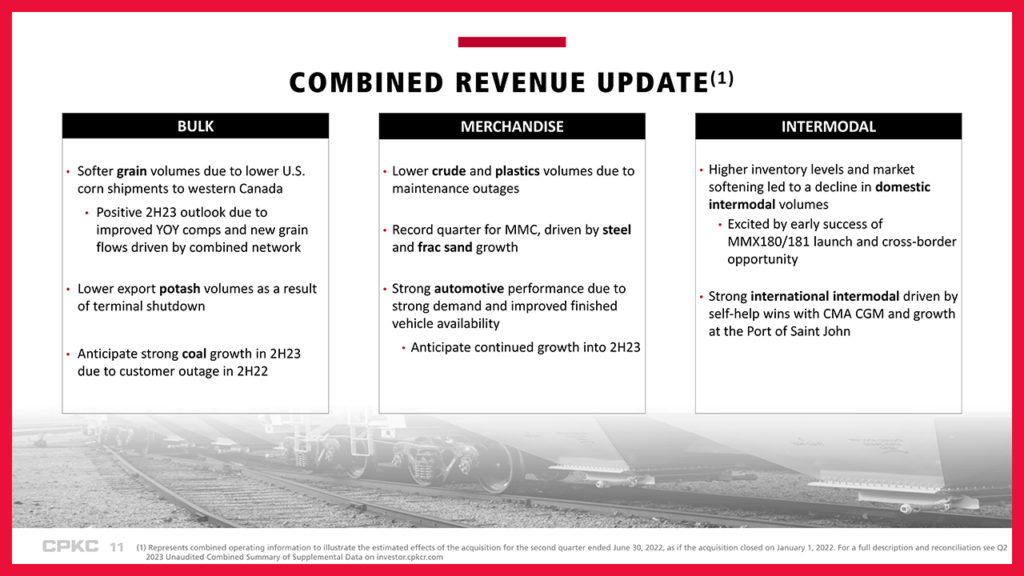 COMBINED REVENUE UPDATE$^{(1)}$

BULK

• Softer grain volumes due to lower U.S. corn shipments to western Canada
  • Positive 2H23 outlook due to improved YOY comps and new grain flows driven by combined network

• Lower export potash volumes as a result of terminal shutdown

• Anticipate strong coal growth in 2H23 due to customer outage in 2H22

MERCHANDISE

• Lower crude and plastics volumes due to maintenance outages

• Record quarter for MMC, driven by steel and frac sand growth

• Strong automotive performance due to strong demand and improved finished vehicle availability
  • Anticipate continued growth into 2H23

INTERMODAL

• Higher inventory levels and market softening led to a decline in domestic intermodal volumes
  • Excited by early success of MMX180/181 launch and cross-border opportunity

• Strong international intermodal driven by self-help wins with CMA CGM and growth at the Port of Saint John

CPKC 11 (1) Represents combined operating information to illustrate the estimated effects of the acquisition for the second quarter ended June 30, 2022, as if the acquisition closed on January 1, 2022. For a full description and reconciliation see Q2 2023 Unaudited Combined Summary of Supplemental Data on investor.cpkcr.com